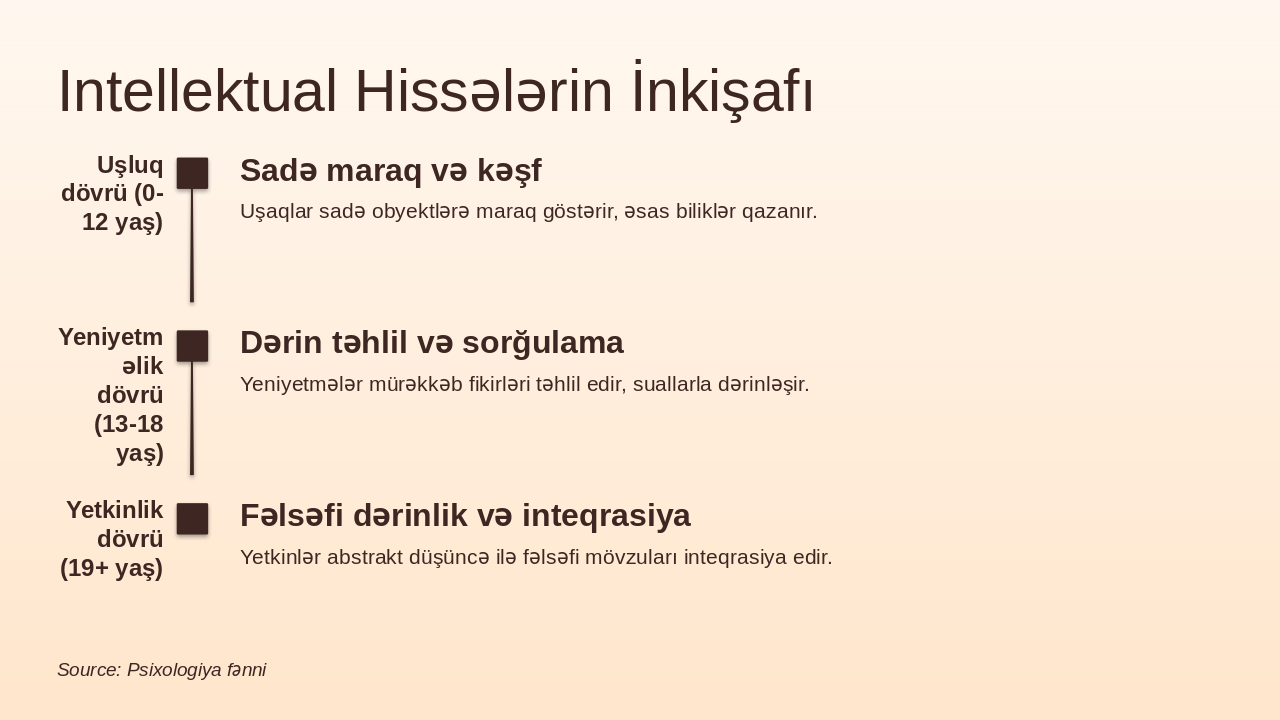 Intellektual Hissələrin İnkişafı

Uşluq dövrü (0-12 yaş)

Sadə maraq və kəşf

Uşaqlar sadə obyektlərə maraq göstərir, əsas biliklər qazanır.

Yeniyetməlik dövrü (13-18 yaş)

Dərin təhlil və sorğulama

Yeniyetmələr mürəkkəb fikirləri təhlil edir, suallarla dərinləşir.

Yetkinlik dövrü (19+ yaş)

Fəlsəfi dərinlik və inteqrasiya

Yetkinlər abstrakt düşüncə ilə fəlsəfi mövzuları inteqrasiya edir.

Source: Psixologiya fənni